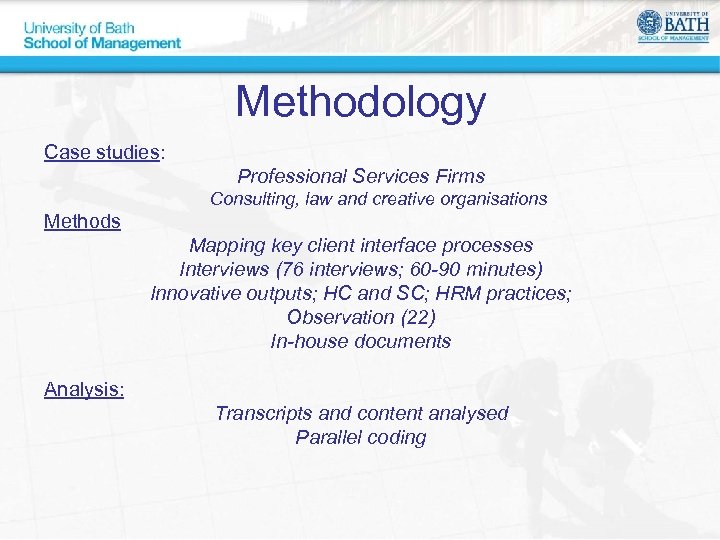 University of Bath
School of Management

UNIVERSITY OF BATH
SCHOOL OF MANAGEMENT

Methodology

Case studies:

Professional Services Firms

Consulting, law and creative organisations

Methods

Mapping key client interface processes

Interviews (76 interviews; 60-90 minutes)

Innovative outputs; HC and SC; HRM practices;

Observation (22)

In-house documents

Analysis:

Transcripts and content analysed

Parallel coding